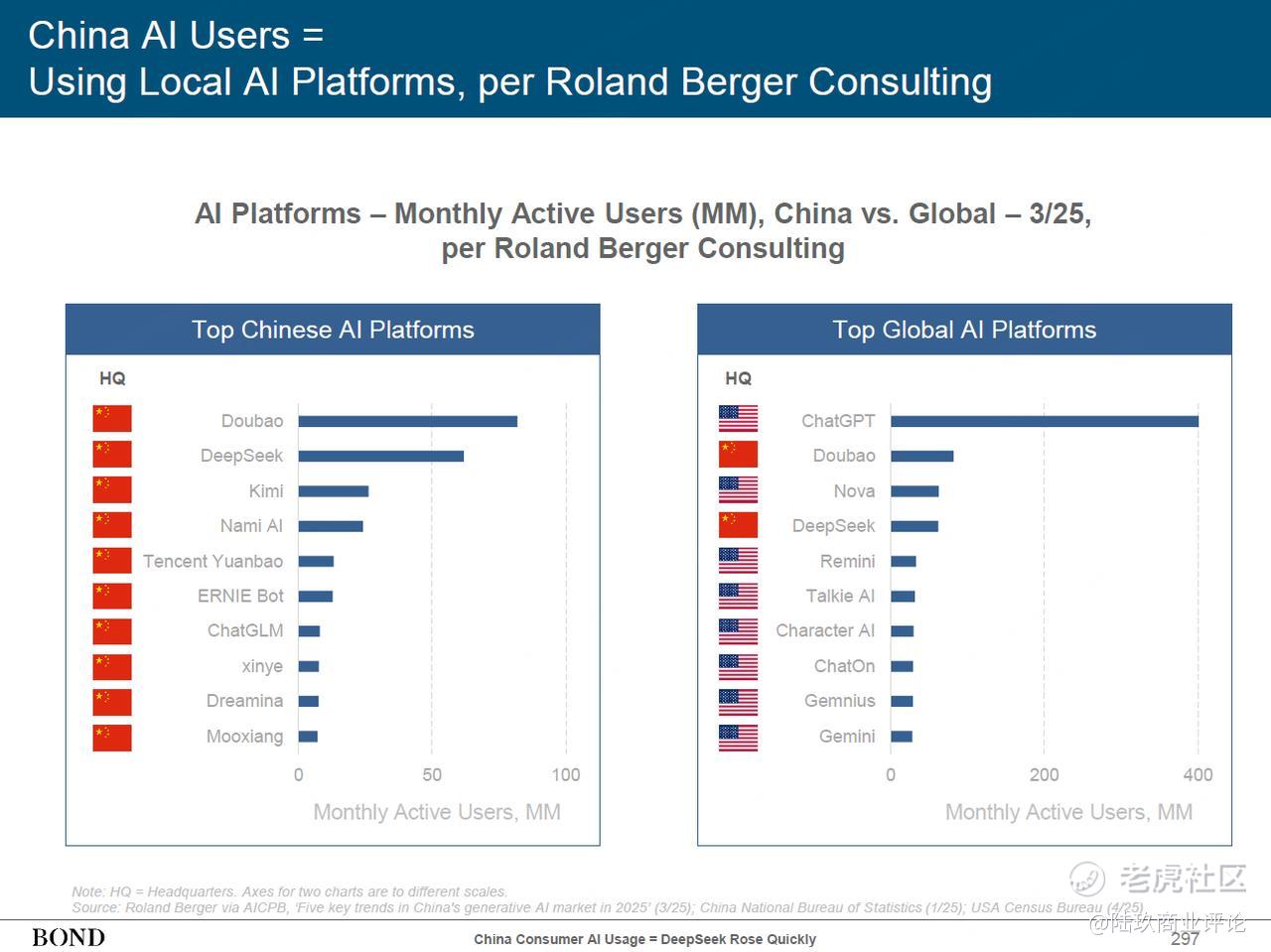 China AI Users =
Using Local AI Platforms, per Roland Berger Consulting

AI Platforms – Monthly Active Users (MM), China vs. Global – 3/25, per Roland Berger Consulting

Top Chinese AI Platforms

HQ

Doubao
DeepSeek
Kimi
Nami AI
Tencent Yuanbao
ERNIE Bot
ChatGLM
xinye
Dreamina
Mooxiang

0 50 100

Monthly Active Users, MM

Top Global AI Platforms

HQ

ChatGPT
Doubao
Nova
DeepSeek
Remini
Talkie AI
Character AI
ChatOn
Gemnius
Gemini

0 200 400

Monthly Active Users, MM

Note: HQ = Headquarters. Axes for two charts are to different scales.
Source: Roland Berger via AICPB, 'Five key trends in China's generative AI market in 2025' (3/25); China National Bureau of Statistics (1/25); USA Census Bureau (4/25).

老虎社区
@陆玖商业评论

BOND

China Consumer AI Usage = DeepSeek Rose Quickly

297